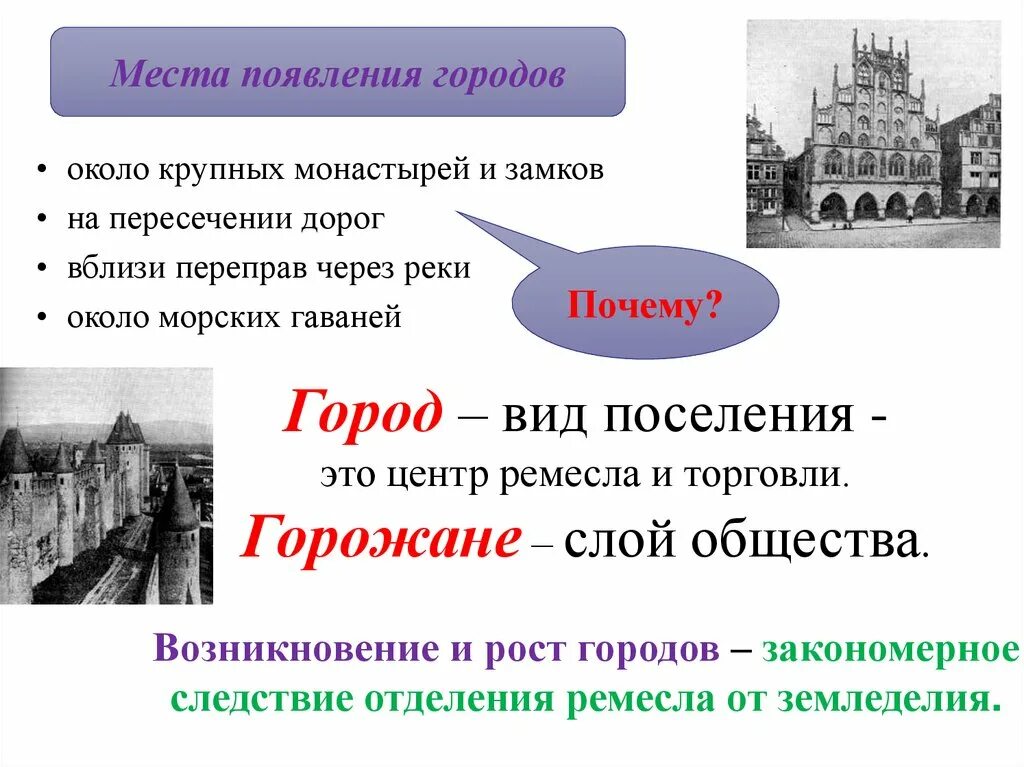 Места появления городов

• около крупных монастырей и замков
• на пересечении дорог
• вблизи переправ через реки
• около морских гаваней

Почему?

Город – вид поселения - это центр ремесла и торговли.
Горожане – слой общества.

Возникновение и рост городов – закономерное следствие отделения ремесла от земледелия.